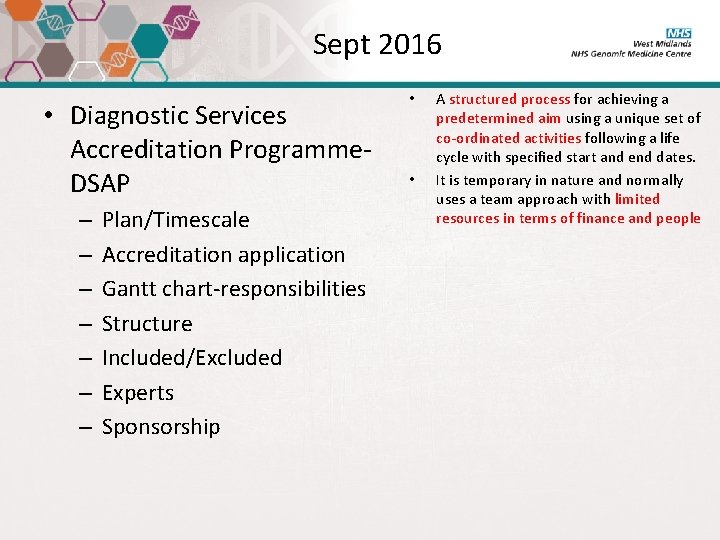 Sept 2016

NHS
West Midlands
NHS Genomic Medicine Centre

• Diagnostic Services Accreditation Programme-DSAP
– Plan/Timescale
– Accreditation application
– Gantt chart-responsibilities
– Structure
– Included/Excluded
– Experts
– Sponsorship

• A structured process for achieving a predetermined aim using a unique set of co-ordinated activities following a life cycle with specified start and end dates.
• It is temporary in nature and normally uses a team approach with limited resources in terms of finance and people